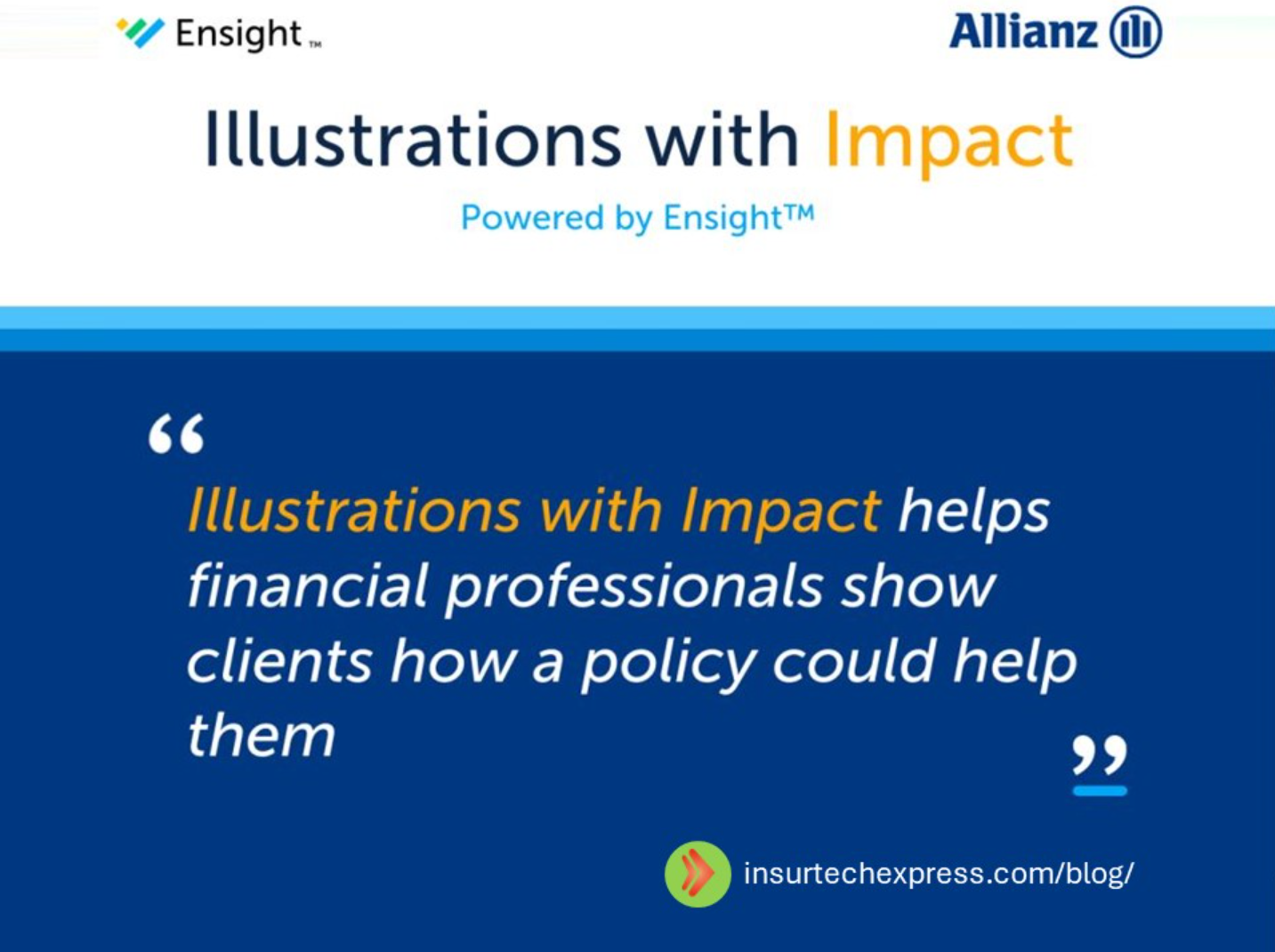 Ensight™

Allianz

Illustrations with Impact

Powered by Ensight™

“

Illustrations with Impact helps financial professionals show clients how a policy could help them

”

insurtechexpress.com/blog/